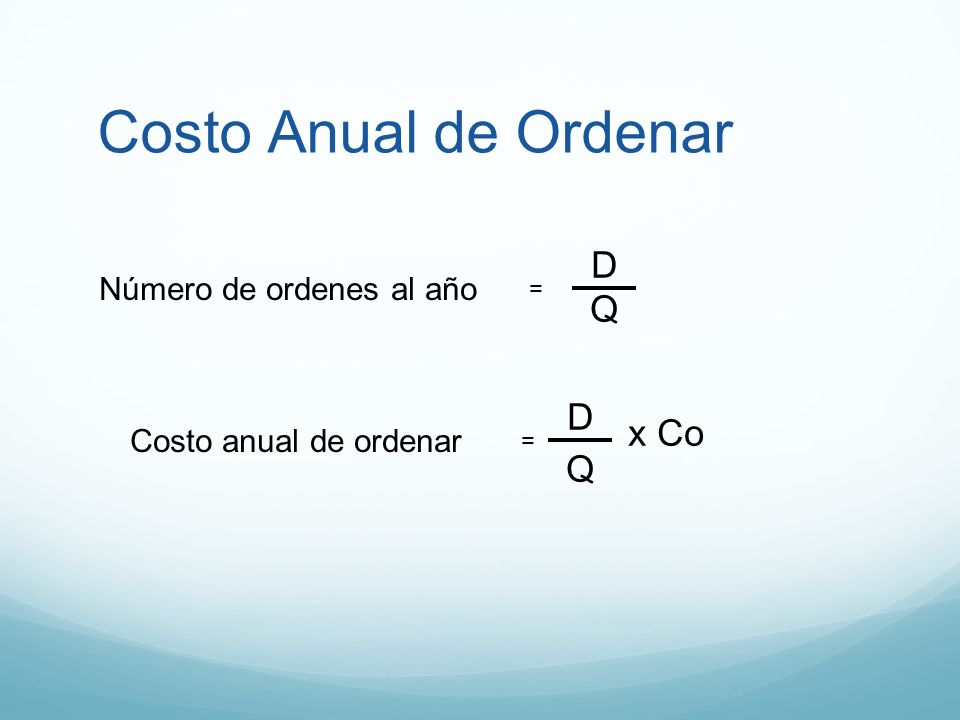 Costo Anual de Ordenar

Número de ordenes al año $= \frac{D}{Q}$

Costo anual de ordenar $= \frac{D}{Q}$ x Co